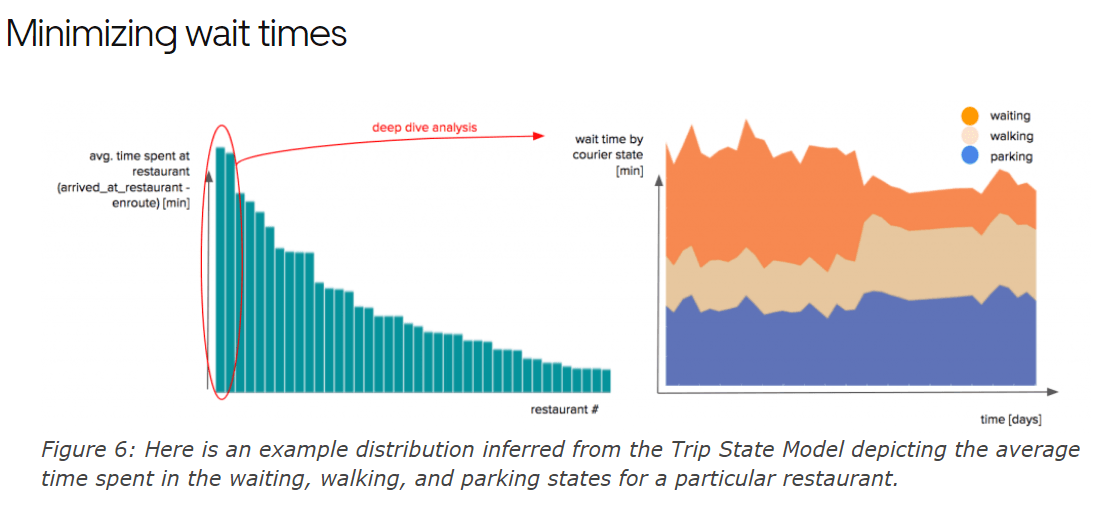 Minimizing wait times

avg. time spent at restaurant (arrived_at_restaurant - enroute) [min]

deep dive analysis

restaurant #

wait time by courier state [min]

waiting
walking
parking

time [days]

Figure 6: Here is an example distribution inferred from the Trip State Model depicting the average time spent in the waiting, walking, and parking states for a particular restaurant.